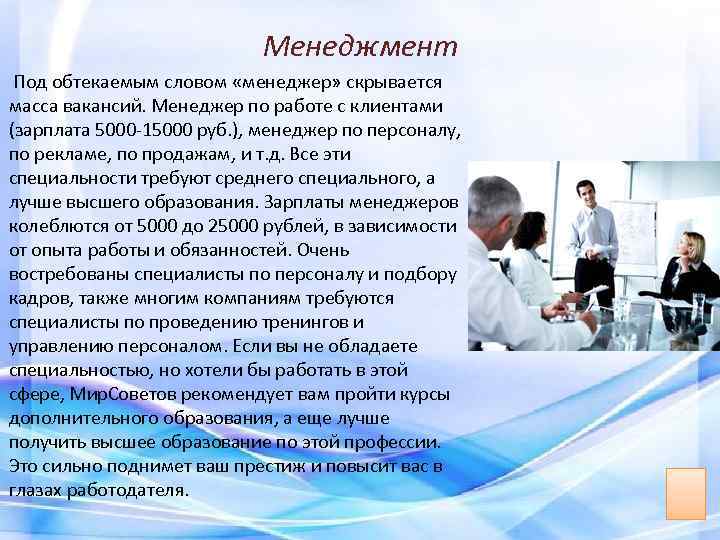 Менеджмент

Под обтекаемым словом «менеджер» скрывается масса вакансий. Менеджер по работе с клиентами (зарплата 5000-15000 руб.), менеджер по персоналу, по рекламе, по продажам, и т.д. Все эти специальности требуют среднего специального, а лучше высшего образования. Зарплаты менеджеров колеблются от 5000 до 25000 рублей, в зависимости от опыта работы и обязанностей. Очень востребованы специалисты по персоналу и подбору кадров, также многим компаниям требуются специалисты по проведению тренингов и управлению персоналом. Если вы не обладаете специальностью, но хотели бы работать в этой сфере, МирСоветов рекомендует вам пройти курсы дополнительного образования, а еще лучше получить высшее образование по этой профессии. Это сильно поднимет ваш престиж и повысит вас в глазах работодателя.